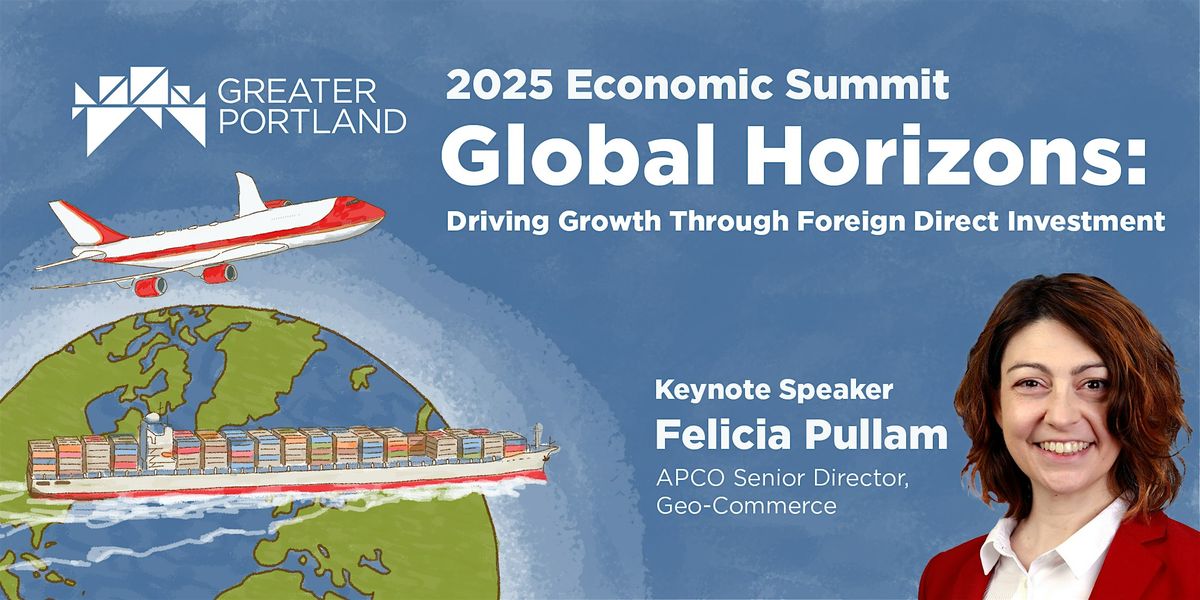 GREATER PORTLAND

2025 Economic Summit
Global Horizons:
Driving Growth Through Foreign Direct Investment

Keynote Speaker
Felicia Pullam
APCO Senior Director, Geo-Commerce